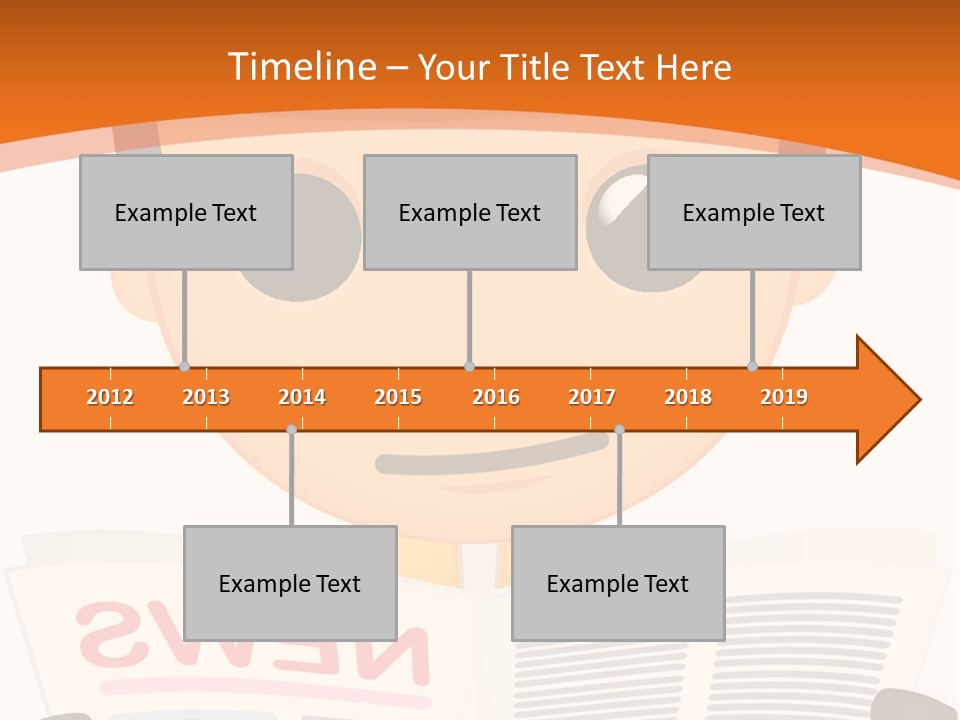 Timeline – Your Title Text Here

Example Text

Example Text

Example Text

2012 2013 2014 2015 2016 2017 2018 2019

Example Text

Example Text

NEWS